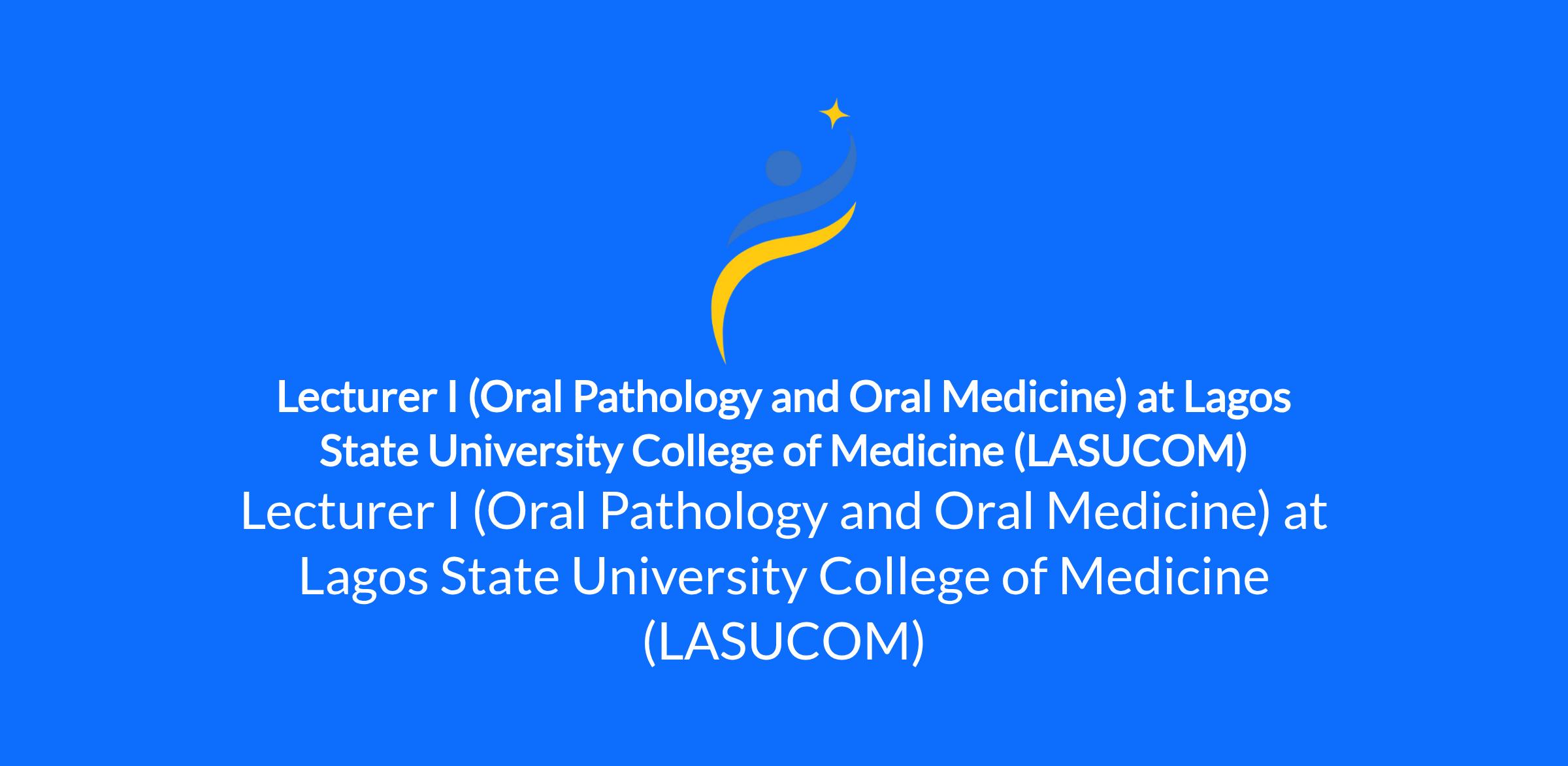 Lecturer I (Oral Pathology and Oral Medicine) at Lagos State University College of Medicine (LASUCOM)

Lecturer I (Oral Pathology and Oral Medicine) at Lagos State University College of Medicine (LASUCOM)